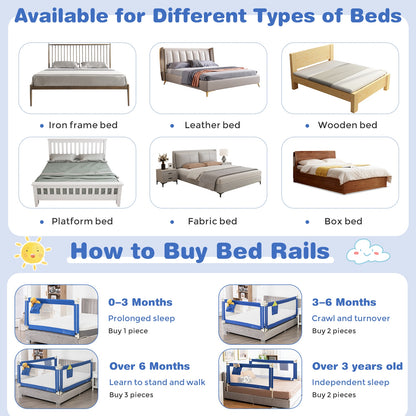 Available for Different Types of Beds

• Iron frame bed

• Leather bed

• Wooden bed

• Platform bed

• Fabric bed

• Box bed

How to Buy Bed Rails

0–3 Months
Prolonged sleep
Buy 1 piece

3–6 Months
Crawl and turnover
Buy 2 pieces

Over 6 Months
Learn to stand and walk
Buy 3 pieces

Over 3 years old
Independent sleep
Buy 2 pieces